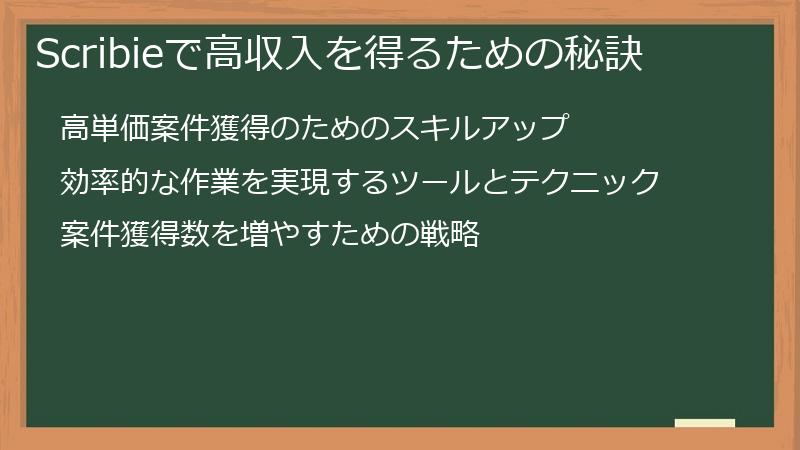 Scribieで高収入を得るための秘訣

高単価案件獲得のためのスキルアップ

効率的な作業を実現するツールとテクニック

案件獲得数を増やすための戦略